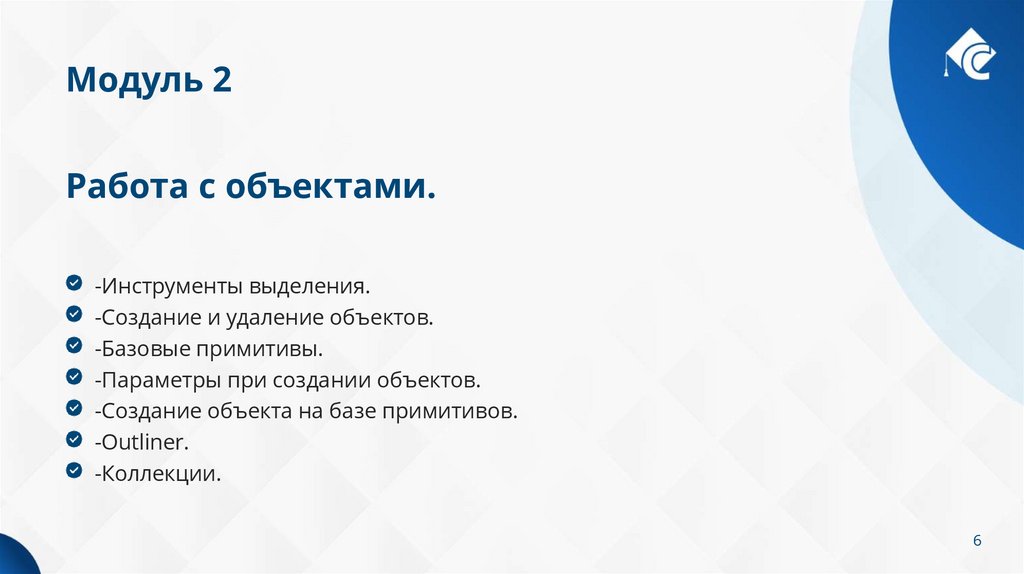 Модуль 2

Работа с объектами.

-Инструменты выделения.
-Создание и удаление объектов.
-Базовые примитивы.
-Параметры при создании объектов.
-Создание объекта на базе примитивов.
-Outliner.
-Коллекции.

6